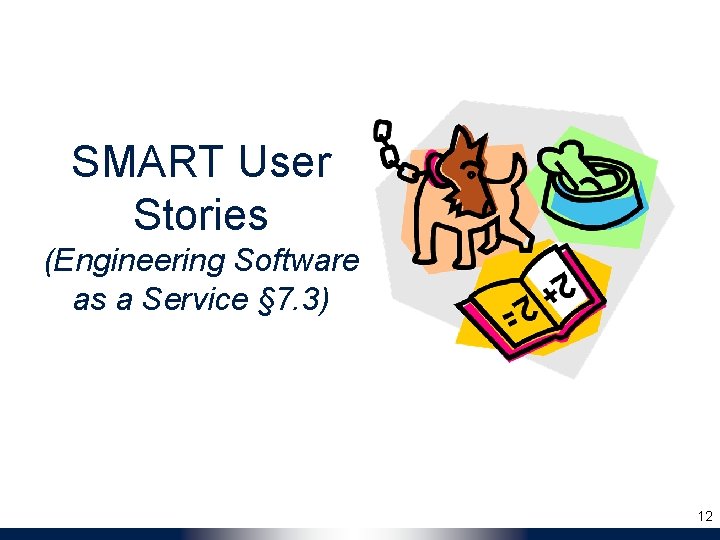 SMART User Stories
(Engineering Software as a Service §7.3)

2+
2=

12